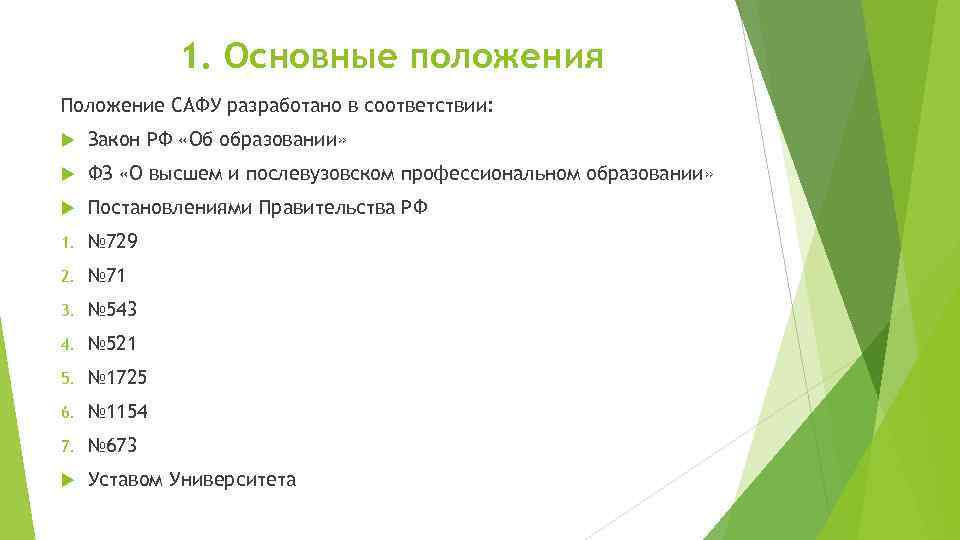 1. Основные положения

Положение САФУ разработано в соответствии:

Закон РФ «Об образовании»

ФЗ «О высшем и послевузовском профессиональном образовании»

Постановлениями Правительства РФ

1. №729
2. №71
3. №543
4. №521
5. №1725
6. №1154
7. №673

Уставом Университета